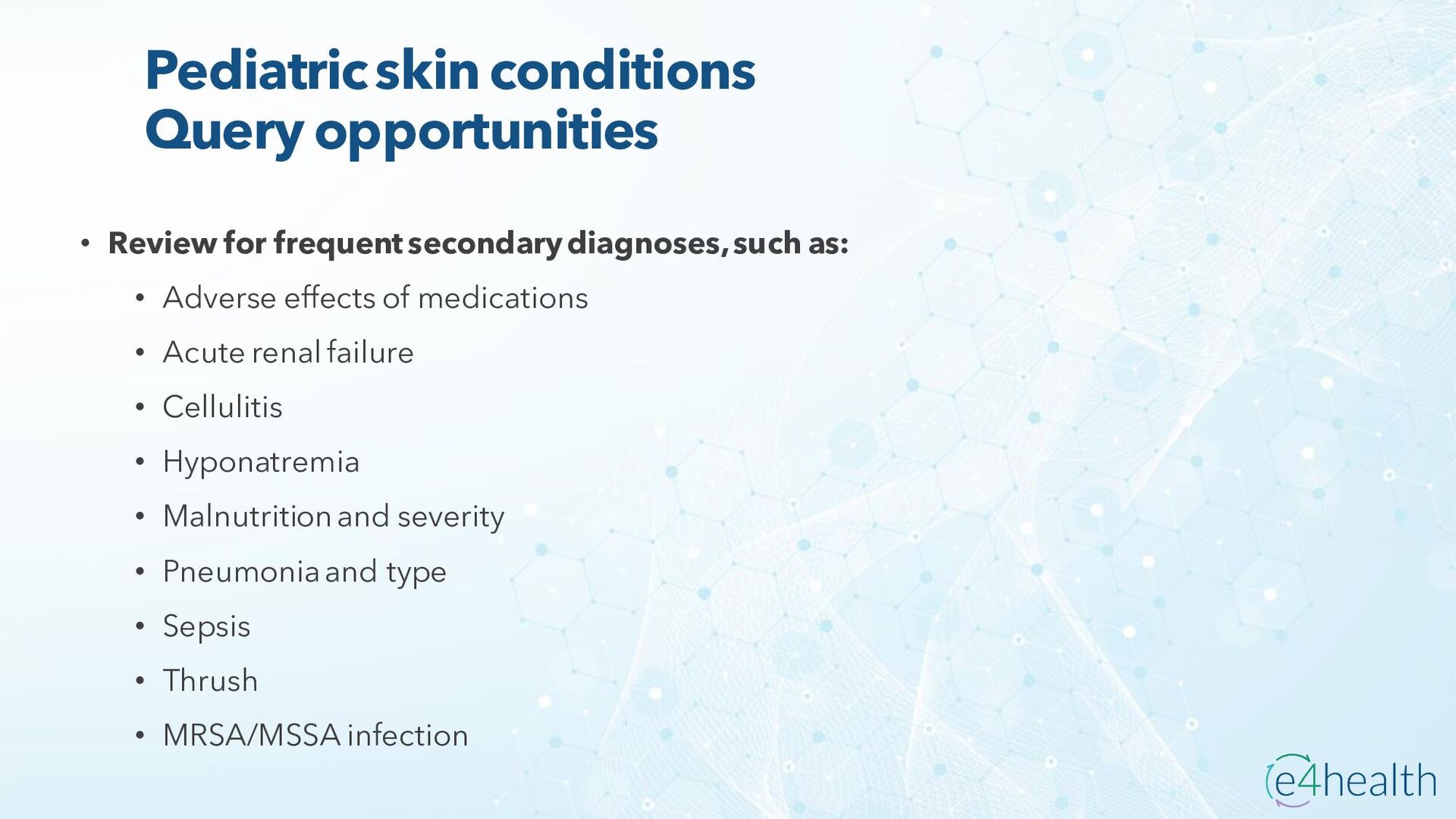 Pediatric skin conditions
Query opportunities

• Review for frequent secondary diagnoses, such as:
• Adverse effects of medications
• Acute renal failure
• Cellulitis
• Hyponatremia
• Malnutrition and severity
• Pneumonia and type
• Sepsis
• Thrush
• MRSA/MSSA infection

e4health